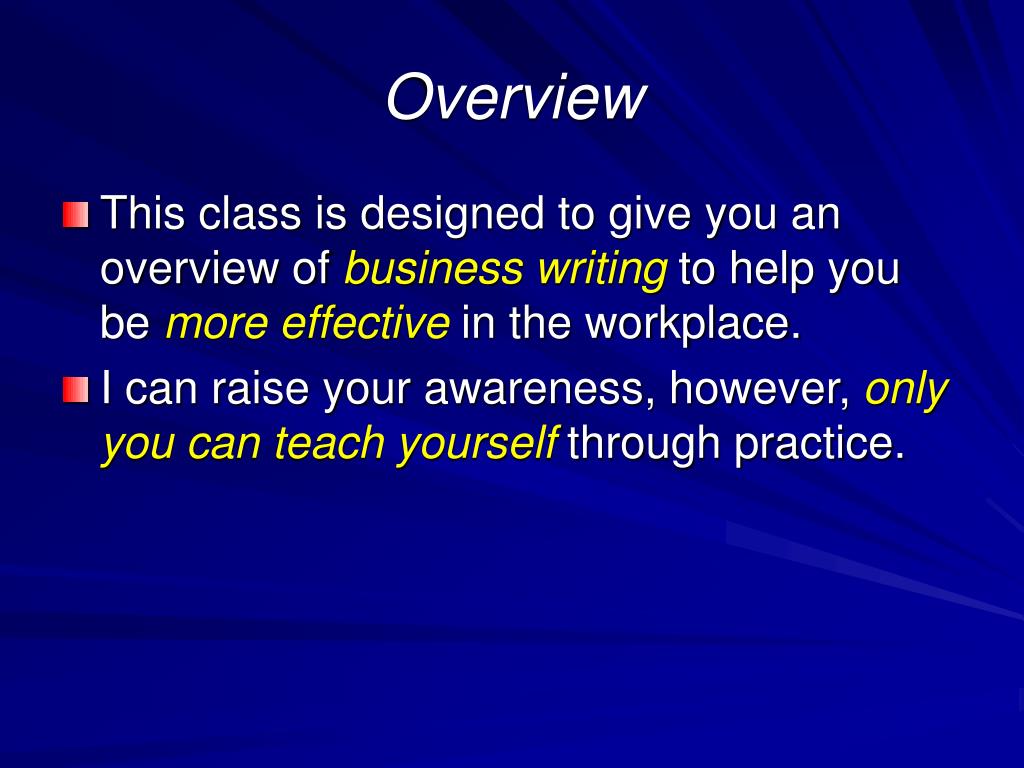 Overview

This class is designed to give you an overview of business writing to help you be more effective in the workplace.

I can raise your awareness, however, only you can teach yourself through practice.